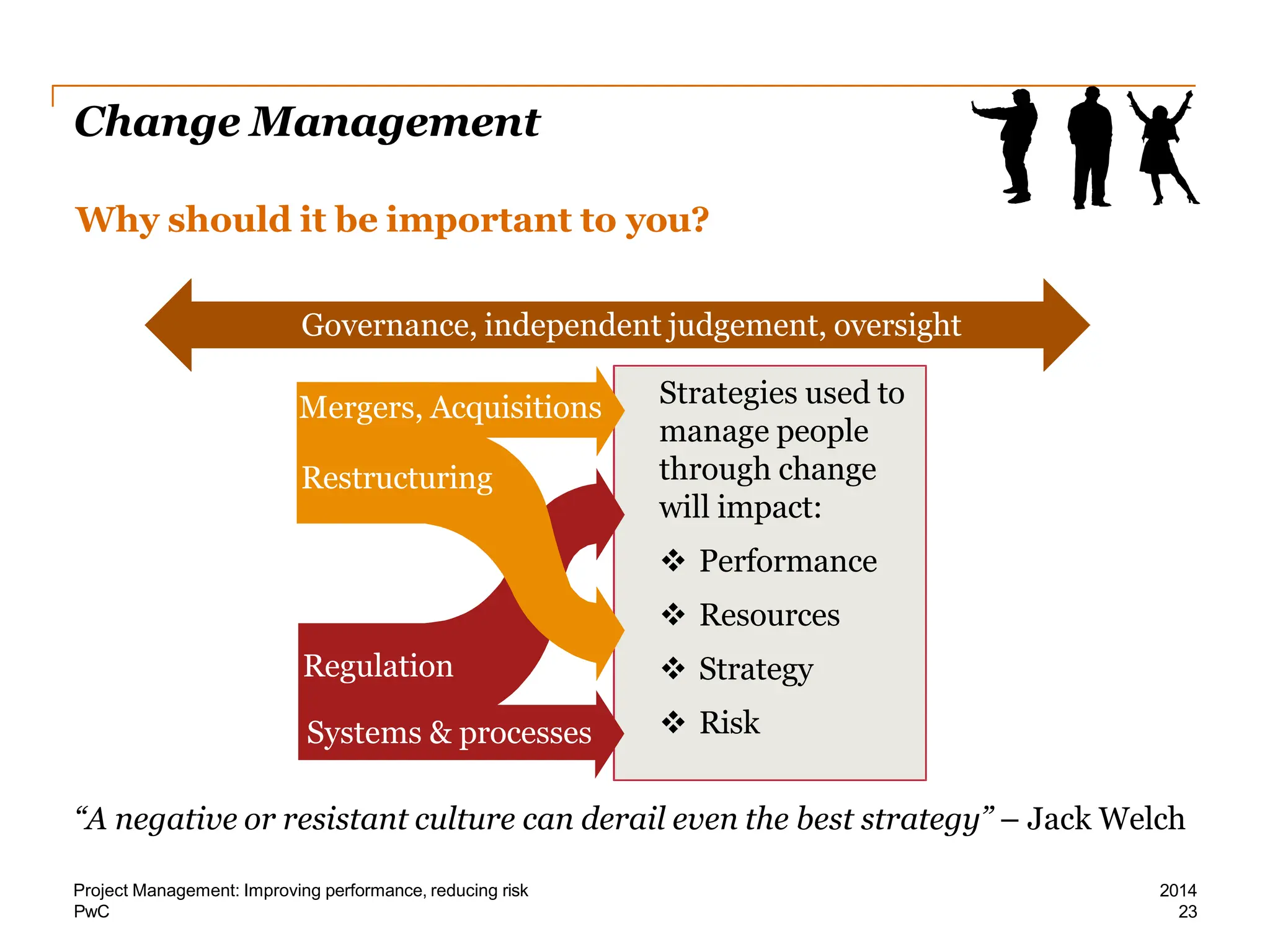 Change Management

Why should it be important to you?

Governance, independent judgement, oversight

Mergers, Acquisitions

Restructuring

Regulation

Systems & processes

Strategies used to manage people through change will impact:

❖ Performance

❖ Resources

❖ Strategy

❖ Risk

“A negative or resistant culture can derail even the best strategy” – Jack Welch

Project Management: Improving performance, reducing risk
PwC

2014
23